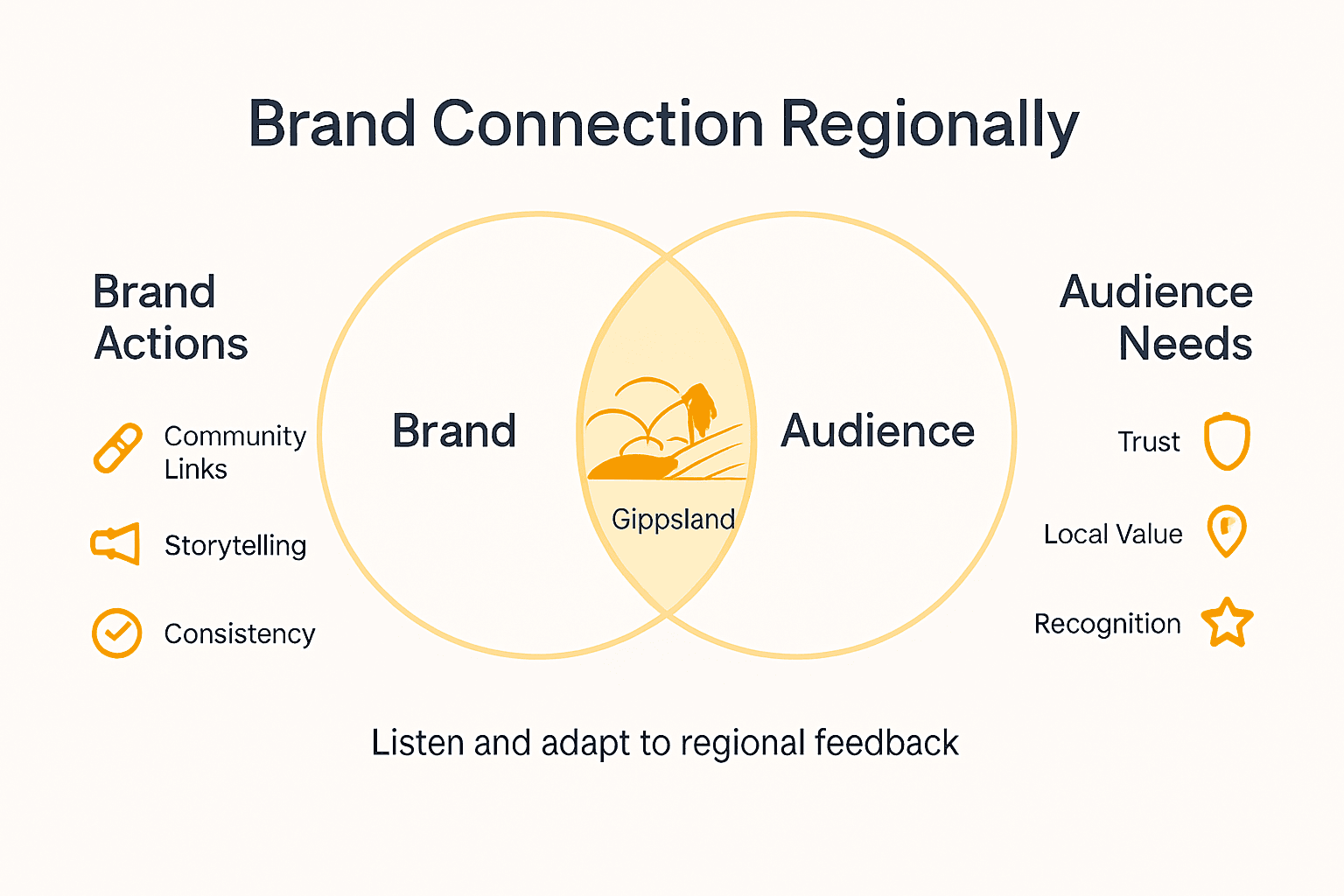 Brand Connection Regionally

Brand Actions

Community Links

Storytelling

Consistency

Brand

Gippsland

Audience

Audience Needs

Trust

Local Value

Recognition

Listen and adapt to regional feedback